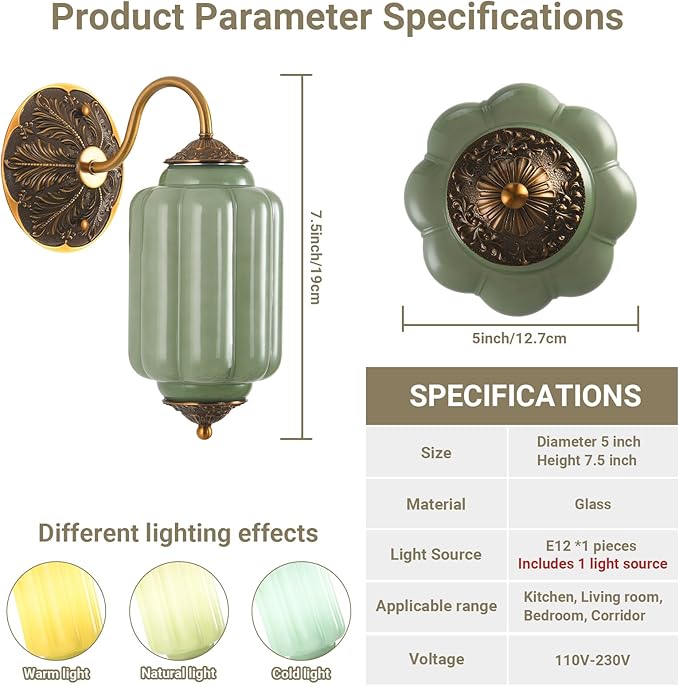 Product Parameter Specifications

7.5inch/19cm

5inch/12.7cm

SPECIFICATIONS

| Size | Diameter 5 inch Height 7.5 inch |
|---|---|
| Material | Glass |
| Light Source | E12 *1 pieces Includes 1 light source |
| Applicable range | Kitchen, Living room, Bedroom, Corridor |
| Voltage | 110V-230V |

Different lighting effects

Warm light

Natural light

Cold light